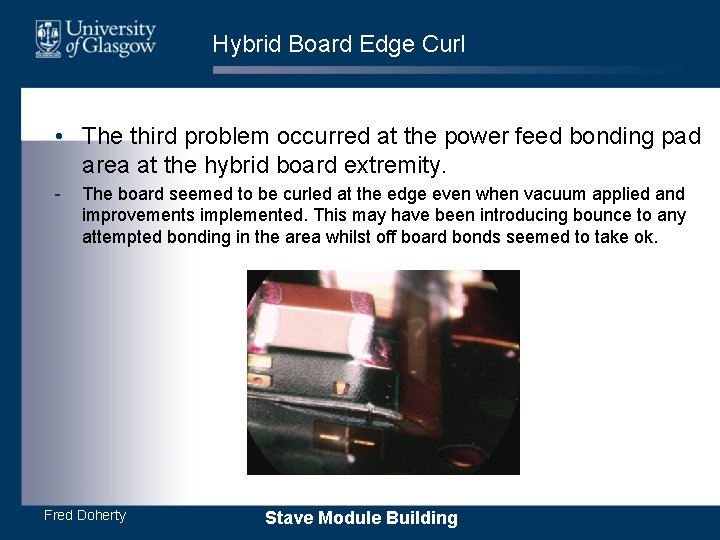 University of Glasgow

Hybrid Board Edge Curl

• The third problem occurred at the power feed bonding pad area at the hybrid board extremity.

- The board seemed to be curled at the edge even when vacuum applied and improvements implemented. This may have been introducing bounce to any attempted bonding in the area whilst off board bonds seemed to take ok.

Fred Doherty

Stave Module Building